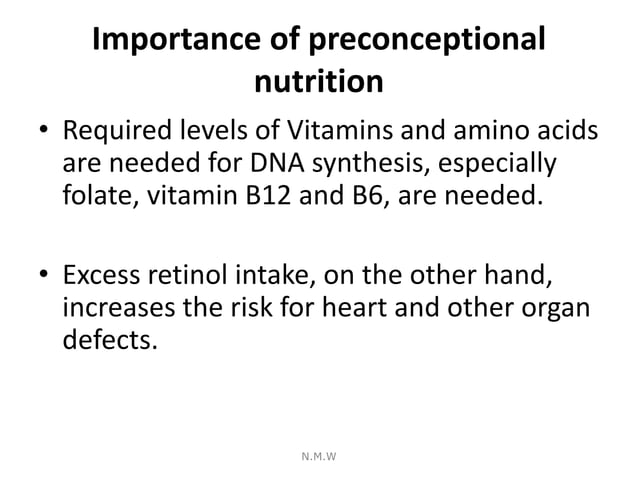 Importance of preconceptional nutrition

• Required levels of Vitamins and amino acids are needed for DNA synthesis, especially folate, vitamin B12 and B6, are needed.

• Excess retinol intake, on the other hand, increases the risk for heart and other organ defects.

N.M.W